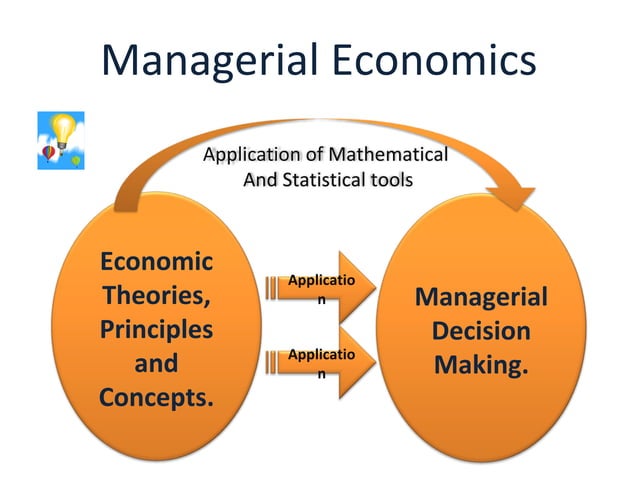 Managerial Economics

Application of Mathematical
And Statistical tools

Economic Theories, Principles and Concepts.

Applicatio
n

Applicatio
n

Managerial Decision Making.